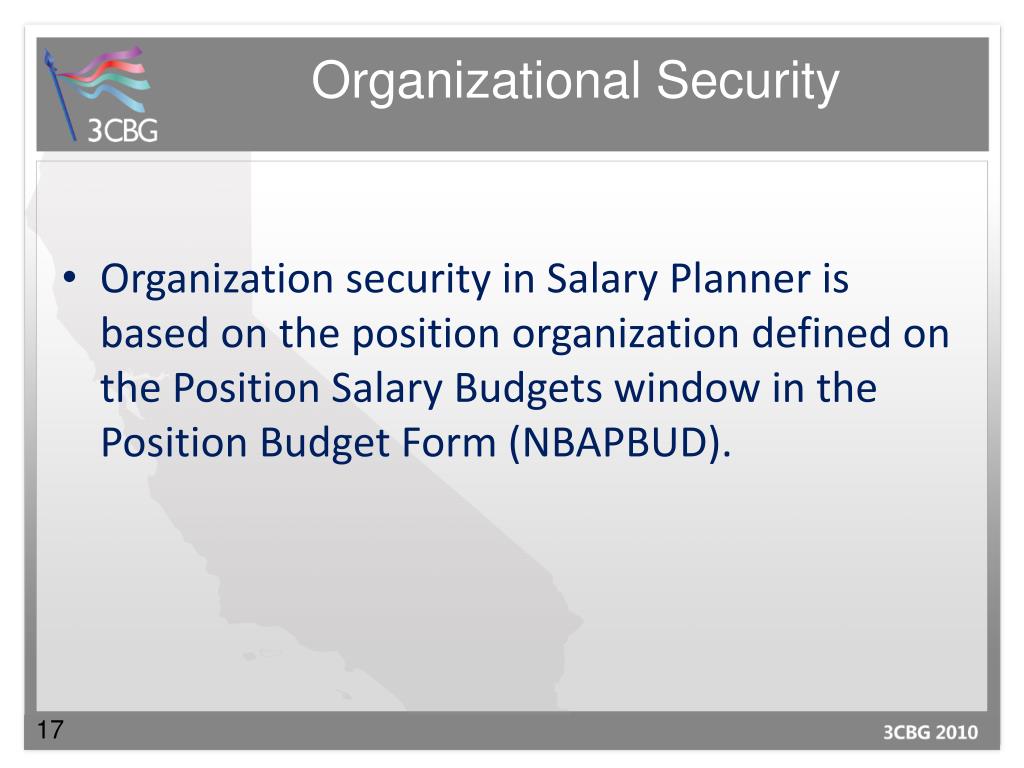 3CBG

Organizational Security

• Organization security in Salary Planner is based on the position organization defined on the Position Salary Budgets window in the Position Budget Form (NBAPBUD).

17

3CBG 2010